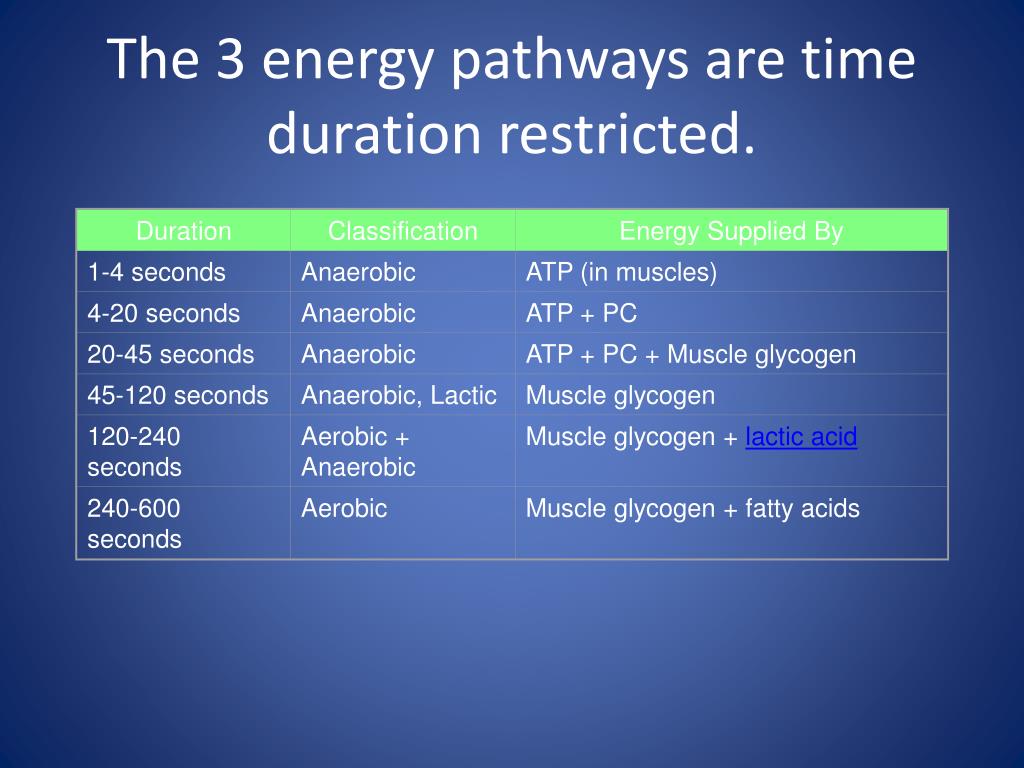 The 3 energy pathways are time duration restricted.

| Duration | Classification | Energy Supplied By |
|---|---|---|
| 1-4 seconds | Anaerobic | ATP (in muscles) |
| 4-20 seconds | Anaerobic | ATP + PC |
| 20-45 seconds | Anaerobic | ATP + PC + Muscle glycogen |
| 45-120 seconds | Anaerobic, Lactic | Muscle glycogen |
| 120-240 seconds | Aerobic + Anaerobic | Muscle glycogen + lactic acid |
| 240-600 seconds | Aerobic | Muscle glycogen + fatty acids |